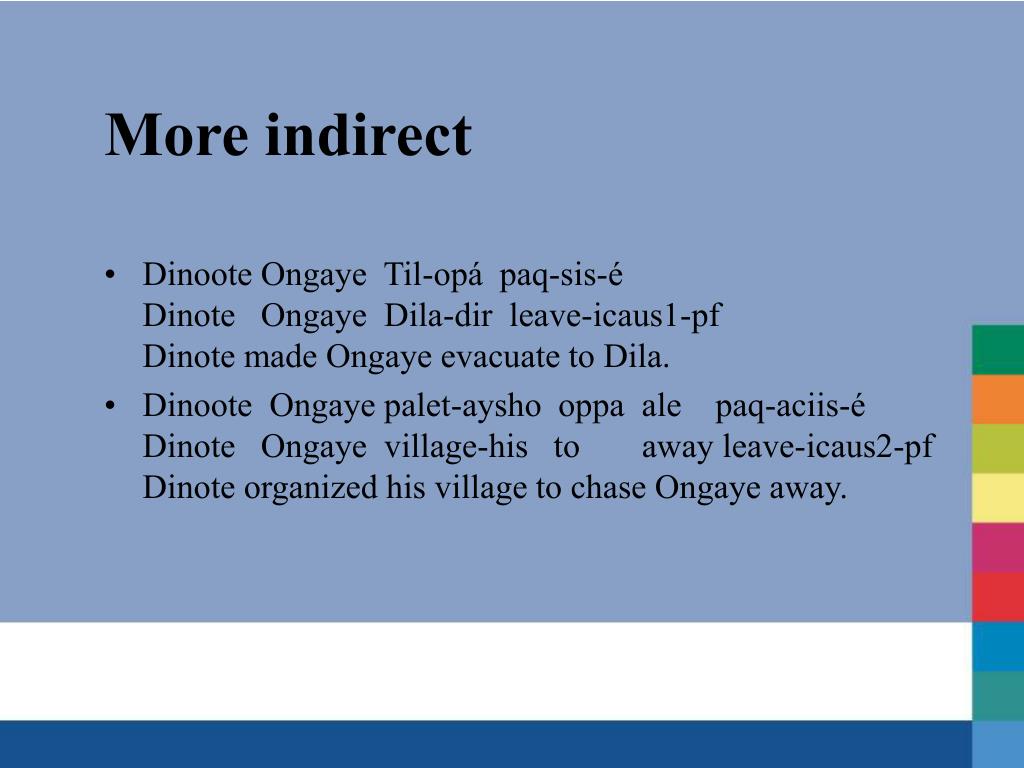 More indirect

• Dinoote Ongaye Til-opá paq-sis-é
Dinote Ongaye Dila-dir leave-icaus1-pf
Dinote made Ongaye evacuate to Dila.

• Dinoote Ongaye palet-aysho oppa ale paq-aciis-é
Dinote Ongaye village-his to away leave-icaus2-pf
Dinote organized his village to chase Ongaye away.